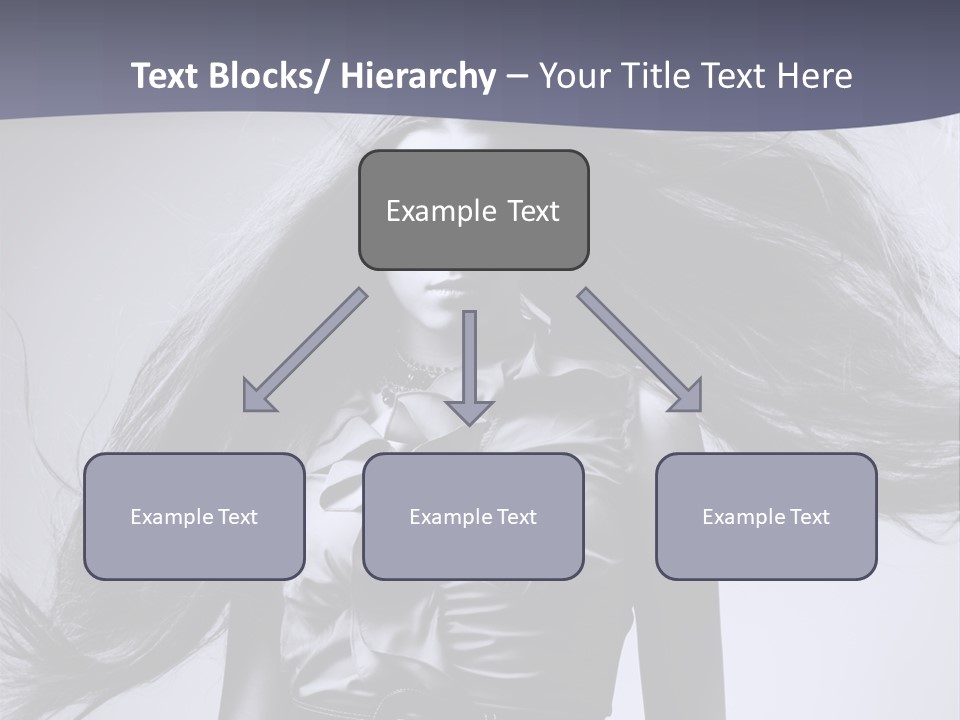 Text Blocks/ Hierarchy – Your Title Text Here

Example Text

Example Text

Example Text

Example Text